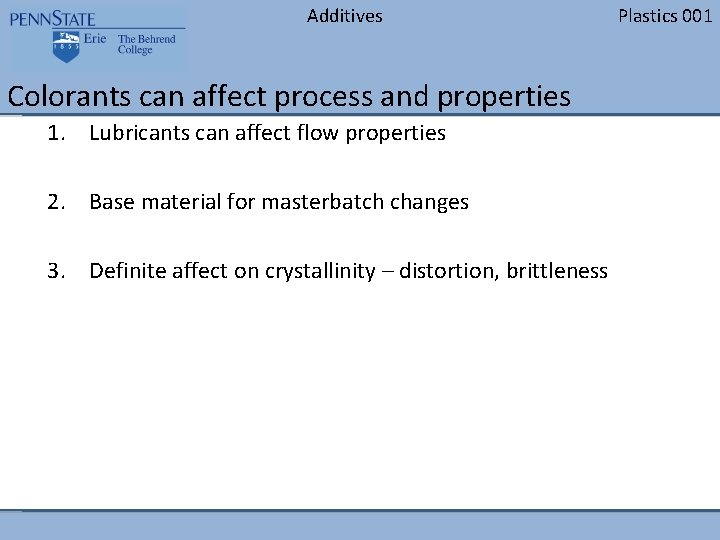 PENNSTATE
1855 Erie The Behrend College

Additives

Plastics 001

Colorants can affect process and properties

1. Lubricants can affect flow properties

2. Base material for masterbatch changes

3. Definite affect on crystallinity – distortion, brittleness